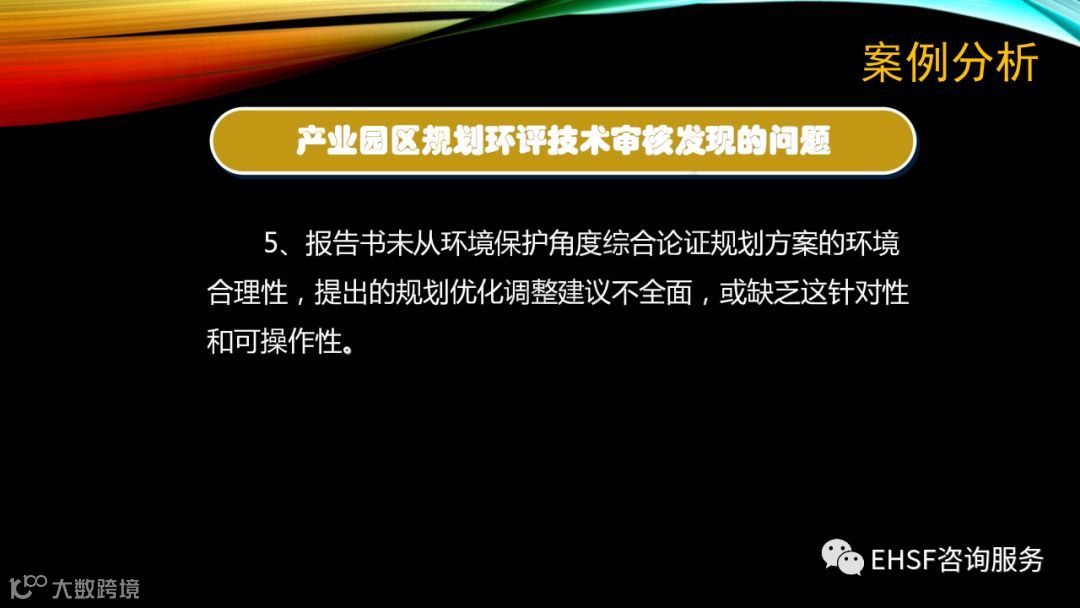 案例分析

产业园区规划环评技术审核发现的问题

5、报告书未从环境保护角度综合论证规划方案的环境合理性，提出的规划优化调整建议不全面，或缺乏这针对性和可操作性。

EHSF咨询服务

大数跨境